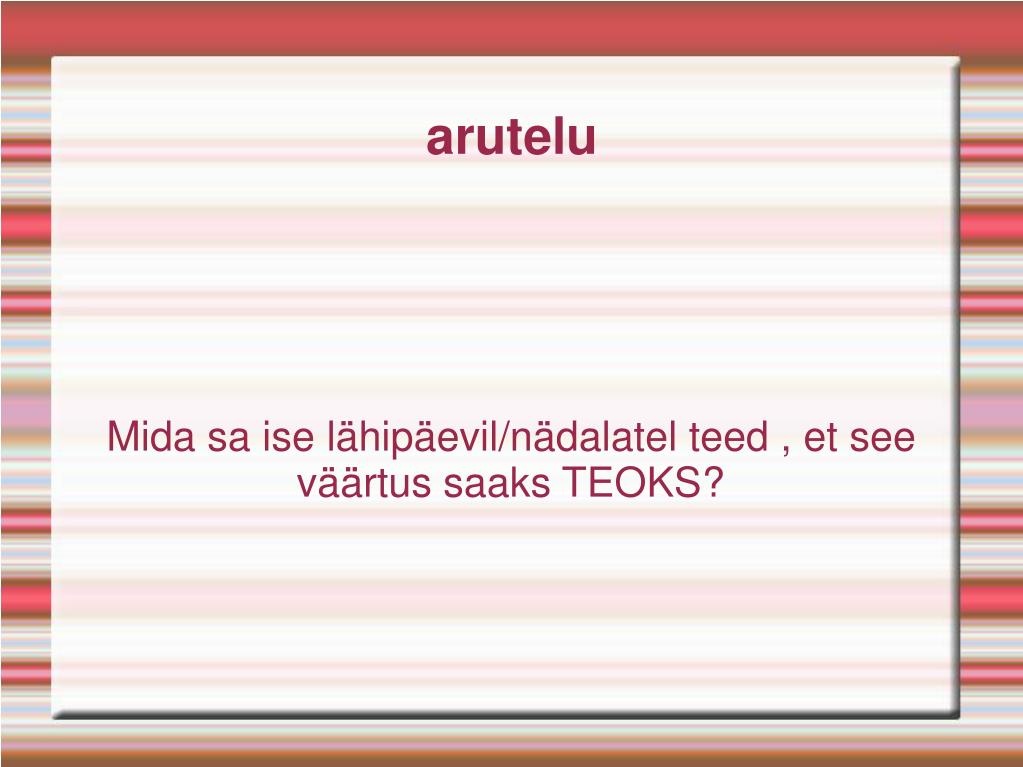 arutelu

Mida sa ise lähipäevil/nädalatel teed , et see väärtus saaks TEOKS?